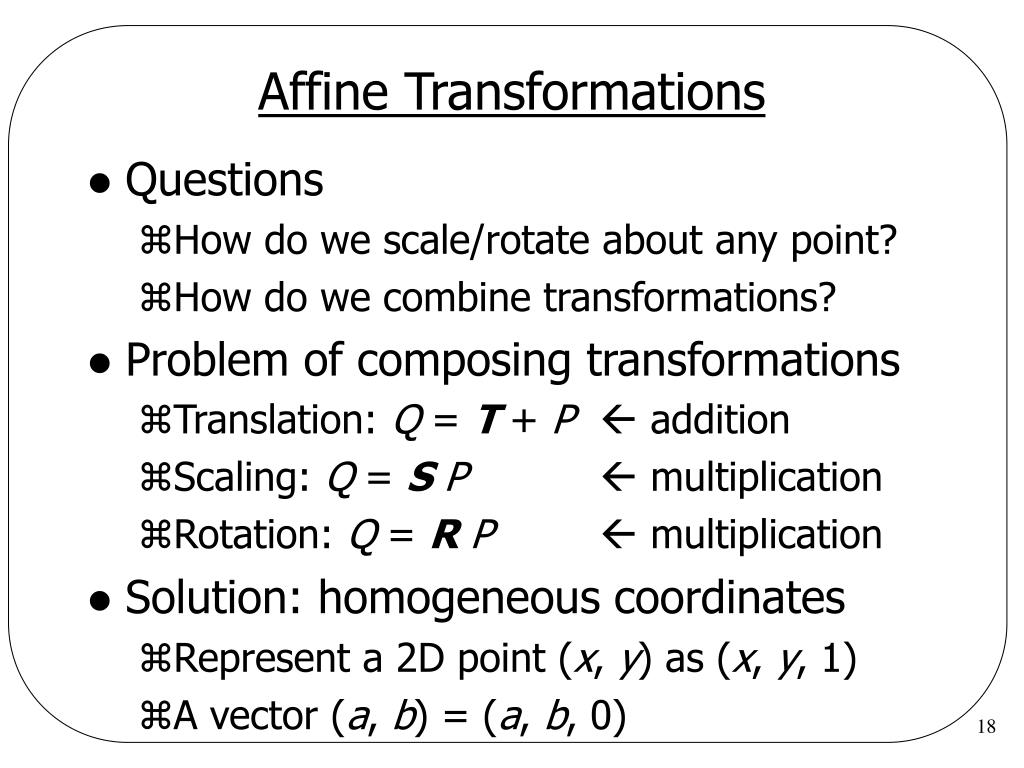 Affine Transformations

● Questions

⌘How do we scale/rotate about any point?

⌘How do we combine transformations?

● Problem of composing transformations

⌘Translation: $Q = \boldsymbol{T} + P$ ← addition

⌘Scaling: $Q = \boldsymbol{S} P$ ← multiplication

⌘Rotation: $Q = \boldsymbol{R} P$ ← multiplication

● Solution: homogeneous coordinates

⌘Represent a 2D point $(x, y)$ as $(x, y, 1)$

⌘A vector $(a, b) = (a, b, 0)$

18